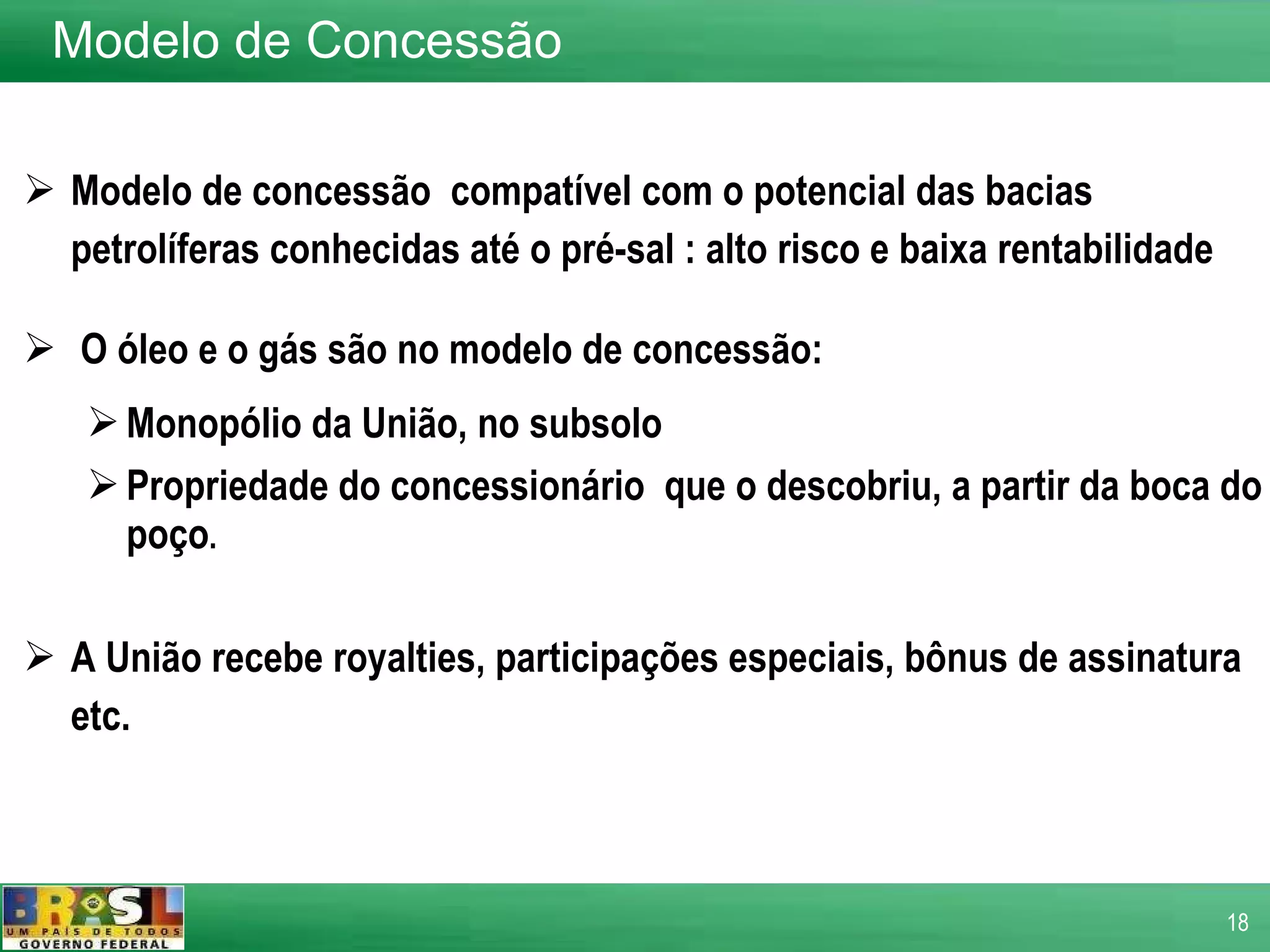 Modelo de Concessão

➢ Modelo de concessão  compatível com o potencial das bacias petrolíferas conhecidas até o pré-sal : alto risco e baixa rentabilidade

➢ O óleo e o gás são no modelo de concessão:

➢ Monopólio da União, no subsolo

➢ Propriedade do concessionário  que o descobriu, a partir da boca do poço.

➢ A União recebe royalties, participações especiais, bônus de assinatura etc.

BRASIL
UM PAÍS DE TODOS
GOVERNO FEDERAL

18